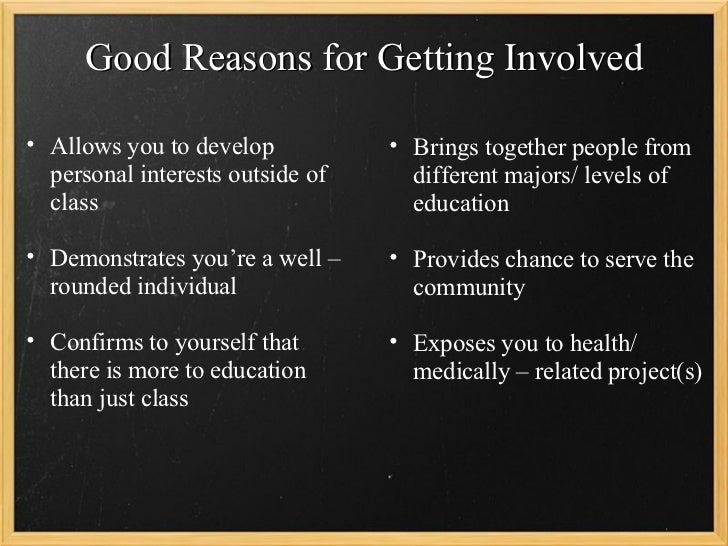 Good Reasons for Getting Involved

• Allows you to develop personal interests outside of class

• Demonstrates you're a well – rounded individual

• Confirms to yourself that there is more to education than just class

• Brings together people from different majors/ levels of education

• Provides chance to serve the community

• Exposes you to health/ medically – related project(s)